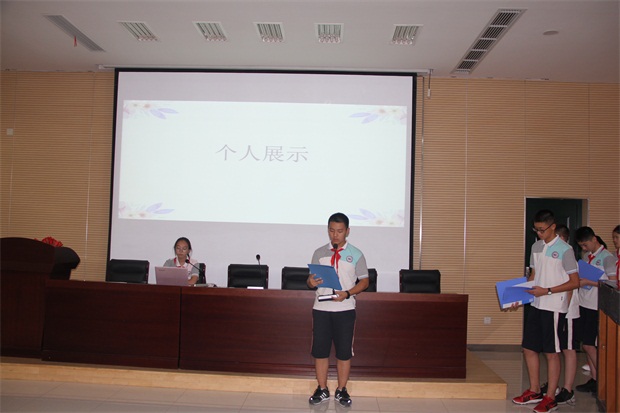 个人展示